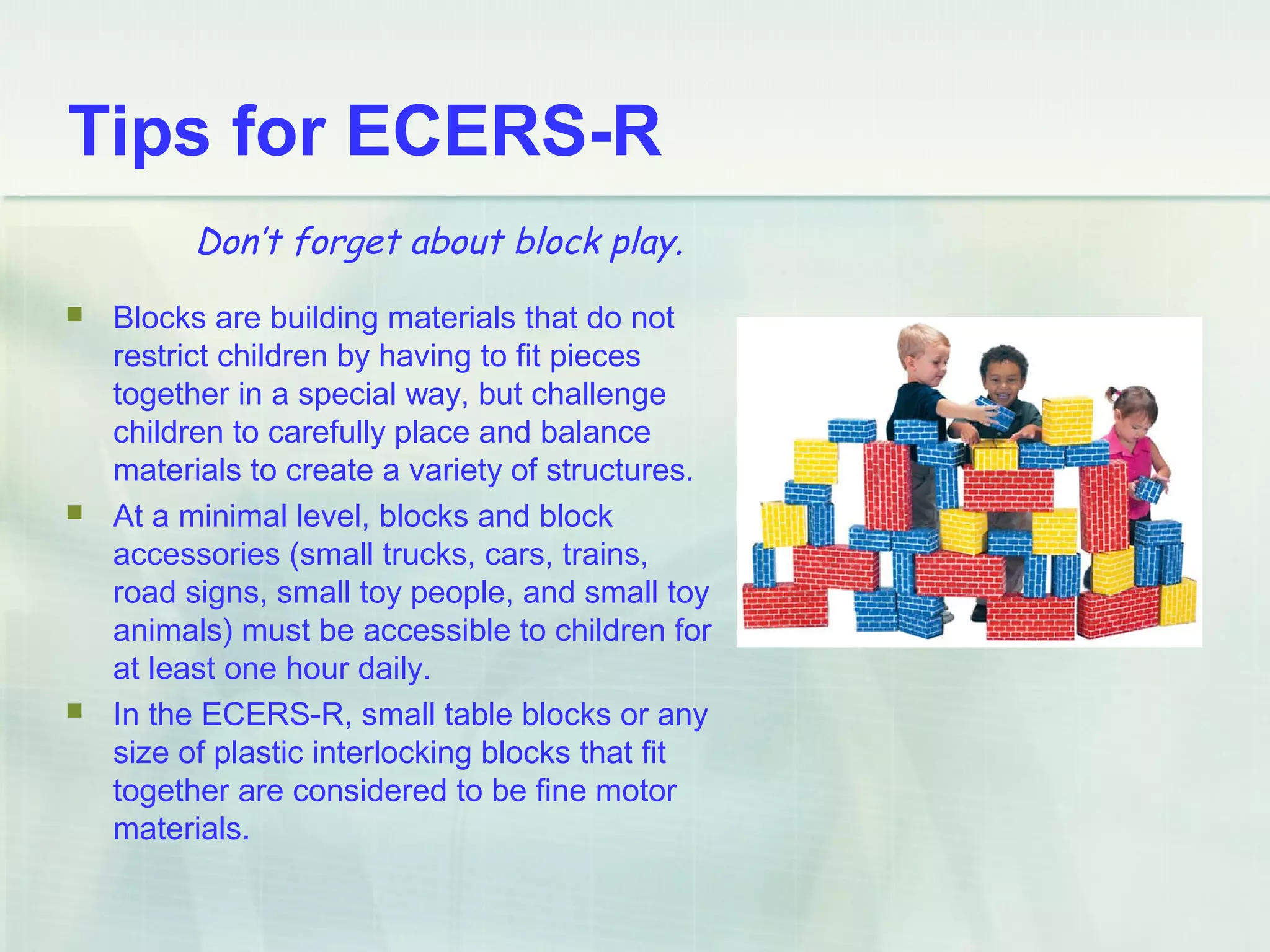 Tips for ECERS-R

Don't forget about block play.

- Blocks are building materials that do not restrict children by having to fit pieces together in a special way, but challenge children to carefully place and balance materials to create a variety of structures.
- At a minimal level, blocks and block accessories (small trucks, cars, trains, road signs, small toy people, and small toy animals) must be accessible to children for at least one hour daily.
- In the ECERS-R, small table blocks or any size of plastic interlocking blocks that fit together are considered to be fine motor materials.